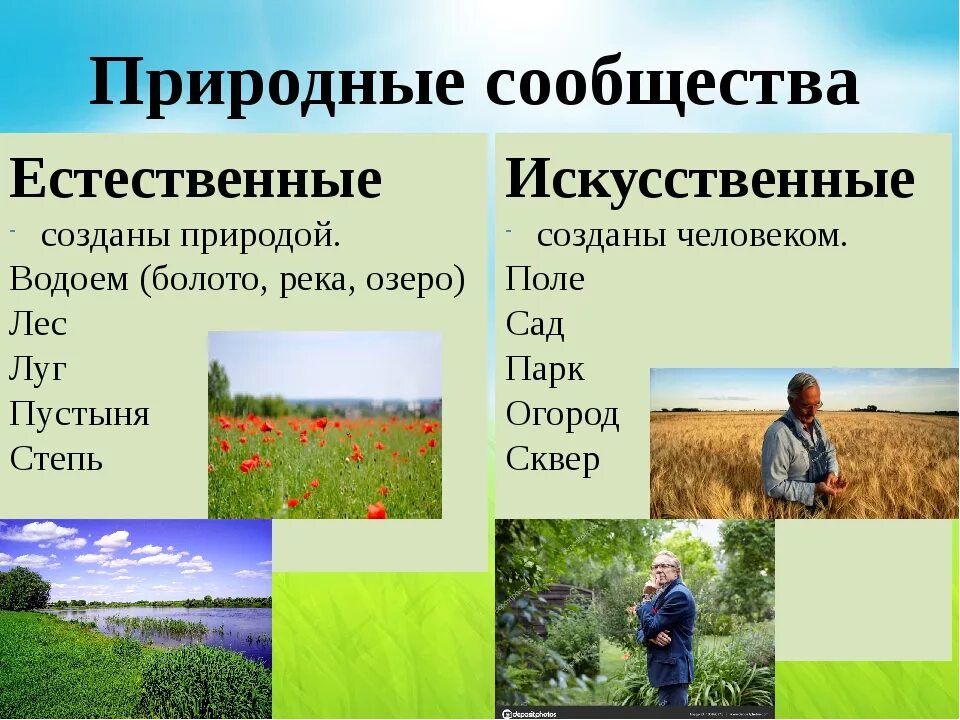 Природные сообщества

Естественные

- созданы природой.

Водоем (болото, река, озеро)
Лес
Луг
Пустыня
Степь

Искусственные

- созданы человеком.

Поле
Сад
Парк
Огород
Сквер

depositphotos